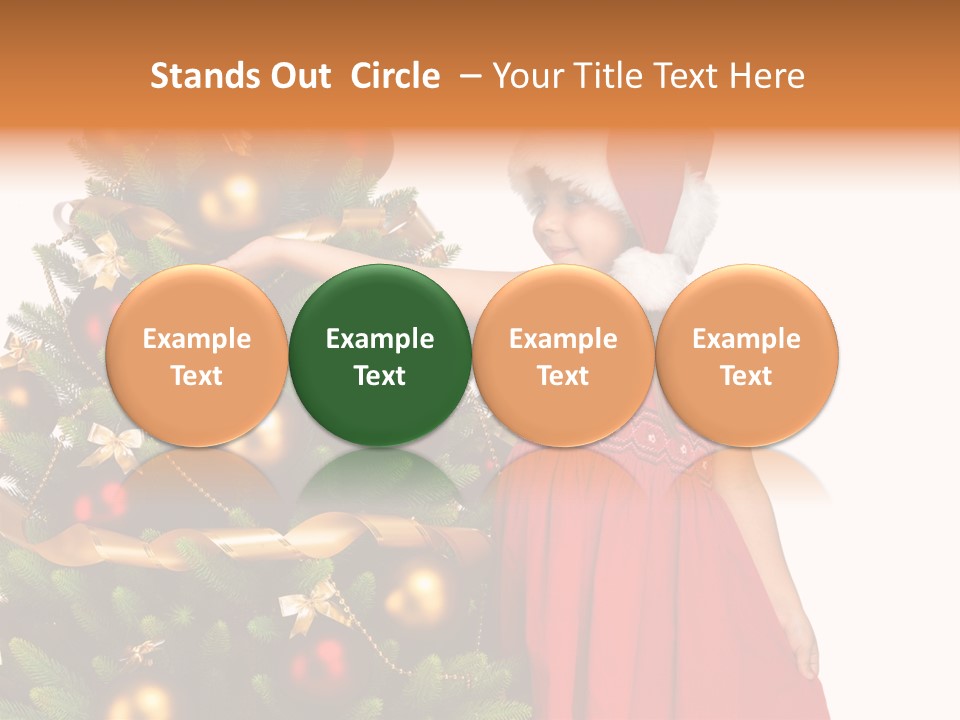 Stands Out Circle – Your Title Text Here

Example Text

Example Text

Example Text

Example Text